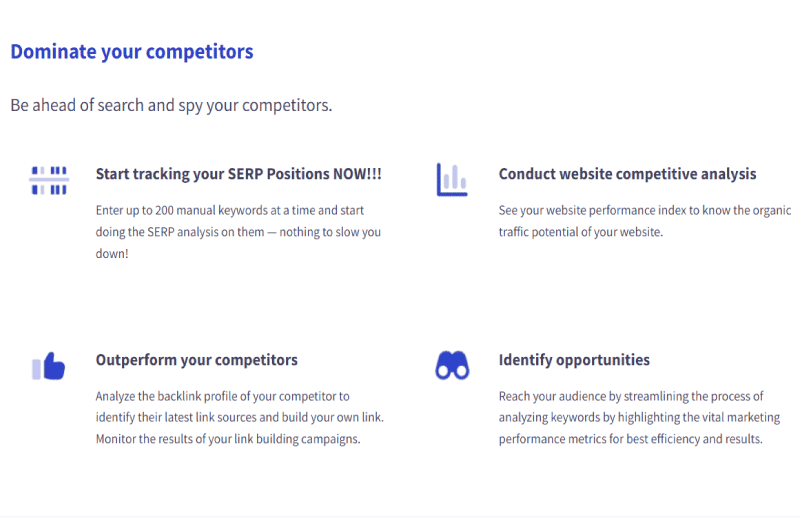 Dominate your competitors

Be ahead of search and spy your competitors.

Start tracking your SERP Positions NOW!!!

Enter up to 200 manual keywords at a time and start doing the SERP analysis on them — nothing to slow you down!

Conduct website competitive analysis

See your website performance index to know the organic traffic potential of your website.

Outperform your competitors

Analyze the backlink profile of your competitor to identify their latest link sources and build your own link. Monitor the results of your link building campaigns.

Identify opportunities

Reach your audience by streamlining the process of analyzing keywords by highlighting the vital marketing performance metrics for best efficiency and results.